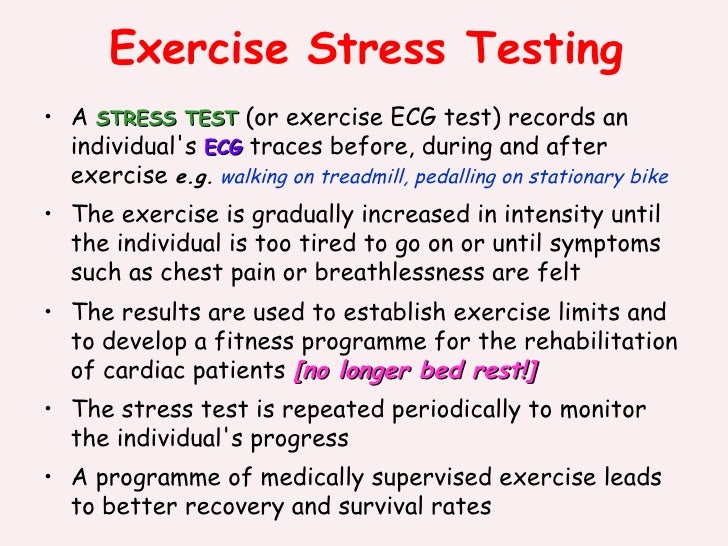 Exercise Stress Testing

• A STRESS TEST (or exercise ECG test) records an individual's ECG traces before, during and after exercise e.g. walking on treadmill, pedalling on stationary bike

• The exercise is gradually increased in intensity until the individual is too tired to go on or until symptoms such as chest pain or breathlessness are felt

• The results are used to establish exercise limits and to develop a fitness programme for the rehabilitation of cardiac patients [no longer bed rest!]

• The stress test is repeated periodically to monitor the individual's progress

• A programme of medically supervised exercise leads to better recovery and survival rates